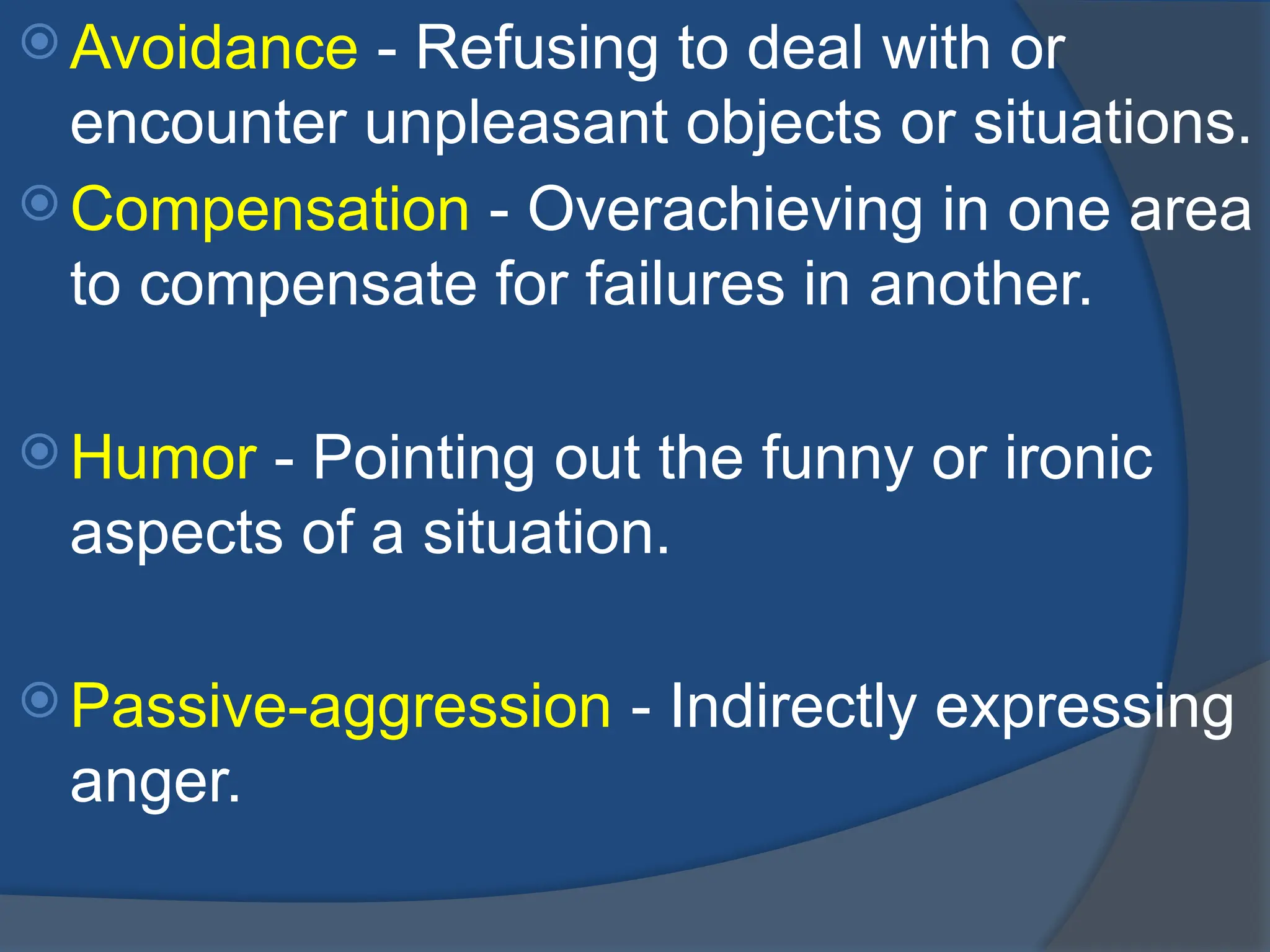 Avoidance - Refusing to deal with or encounter unpleasant objects or situations.

Compensation - Overachieving in one area to compensate for failures in another.

Humor - Pointing out the funny or ironic aspects of a situation.

Passive-aggression - Indirectly expressing anger.